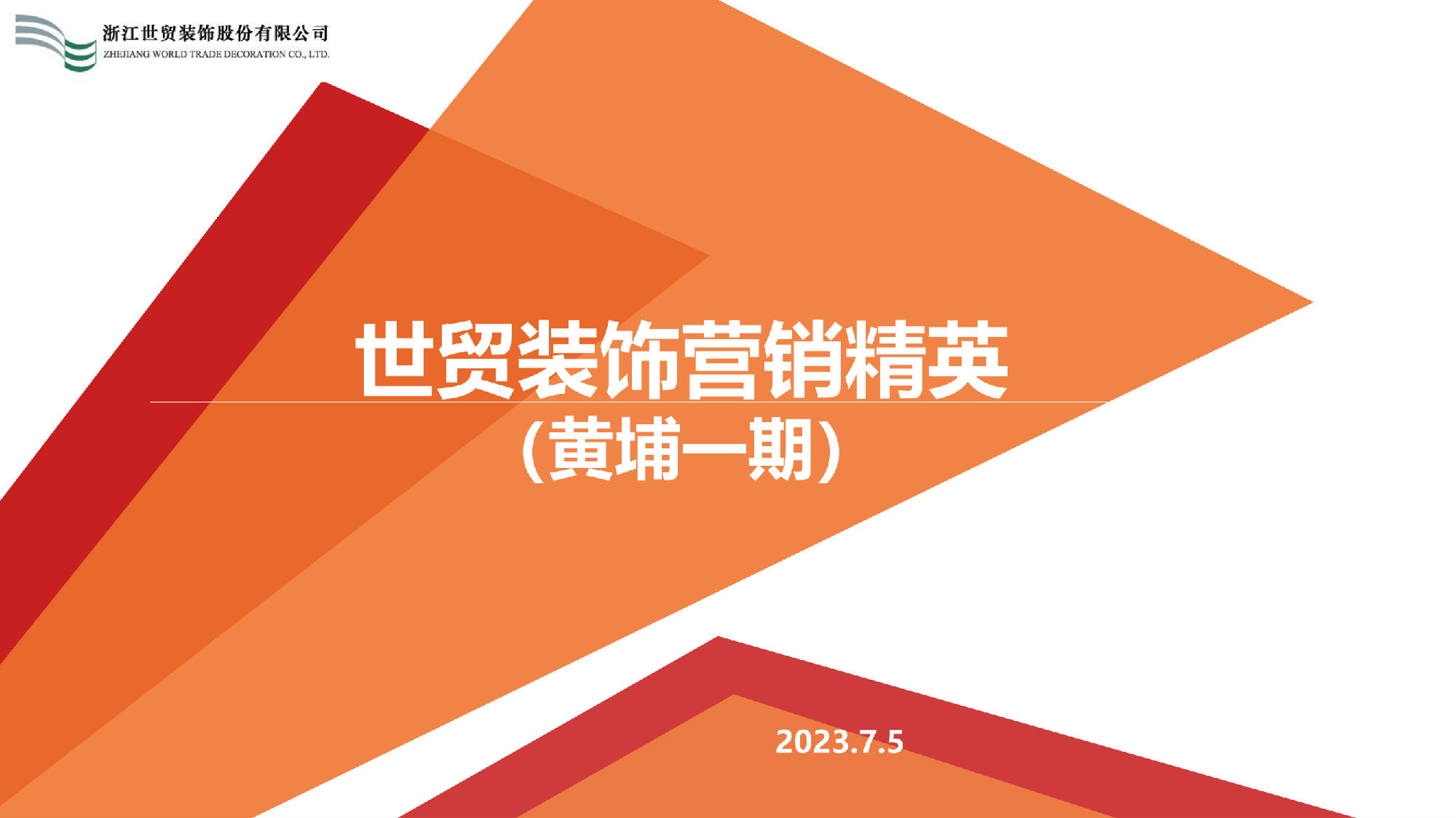 浙江世贸装饰股份有限公司
ZHEJIANG WORLD TRADE DECORATION CO., LTD.

世贸装饰营销精英

（黄埔一期）

2023.7.5